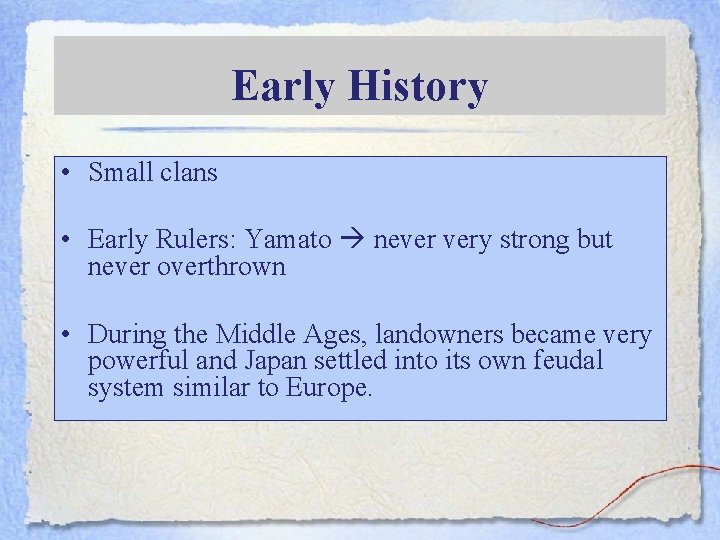 Early History

• Small clans

• Early Rulers: Yamato → never very strong but never overthrown

• During the Middle Ages, landowners became very powerful and Japan settled into its own feudal system similar to Europe.